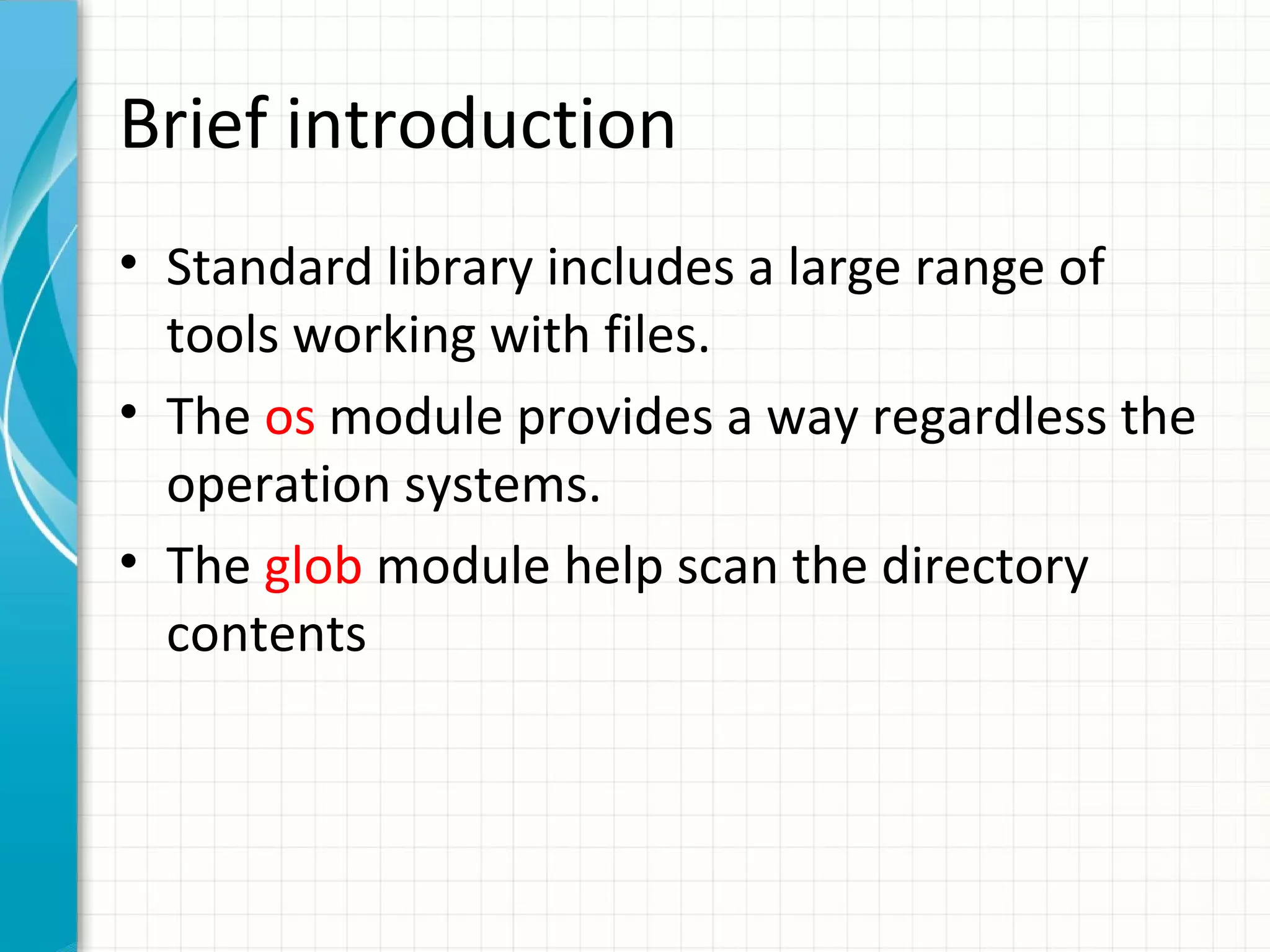 Brief introduction

• Standard library includes a large range of tools working with files.
• The os module provides a way regardless the operation systems.
• The glob module help scan the directory contents